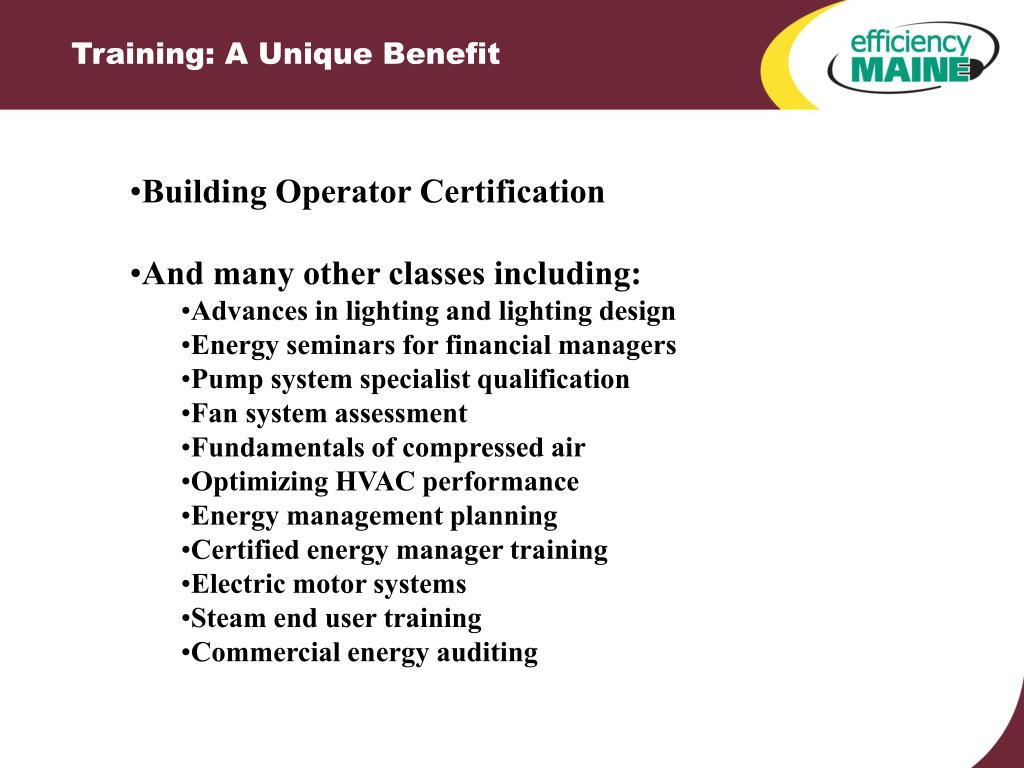 Training: A Unique Benefit

efficiency MAINE

•Building Operator Certification

•And many other classes including:
•Advances in lighting and lighting design
•Energy seminars for financial managers
•Pump system specialist qualification
•Fan system assessment
•Fundamentals of compressed air
•Optimizing HVAC performance
•Energy management planning
•Certified energy manager training
•Electric motor systems
•Steam end user training
•Commercial energy auditing